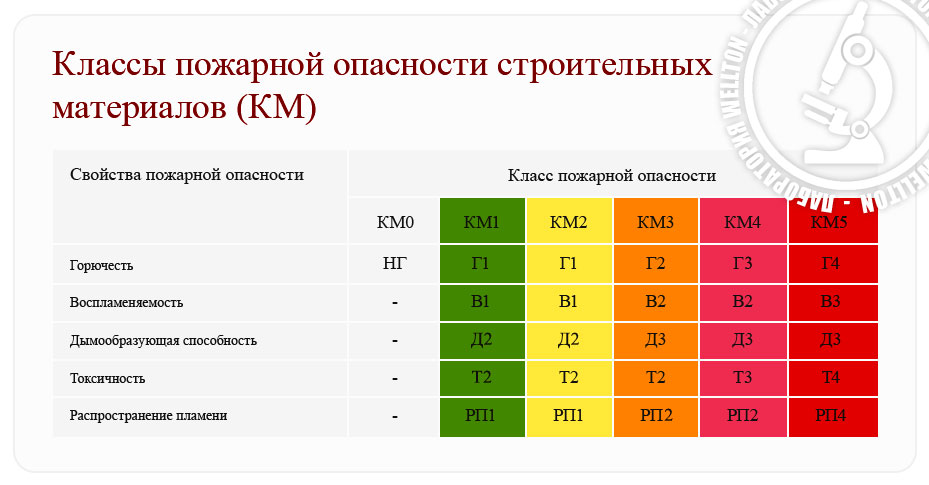 Классы пожарной опасности строительных материалов (КМ)

| Свойства пожарной опасности | Класс пожарной опасности | | | | | |
|---|---|---|---|---|---|---|
| | КМ0 | КМ1 | КМ2 | КМ3 | КМ4 | КМ5 |
| Горючесть | НГ | Г1 | Г1 | Г2 | Г3 | Г4 |
| Воспламеняемость | - | В1 | В1 | В2 | В2 | В3 |
| Дымообразующая способность | - | Д2 | Д2 | Д3 | Д3 | Д3 |
| Токсичность | - | Т2 | Т2 | Т2 | Т3 | Т4 |
| Распространение пламени | - | РП1 | РП1 | РП2 | РП2 | РП4 |

ЛАБОРАТОРИЯ MELTON - ЛАБОРАТОРИЯ MELTON -